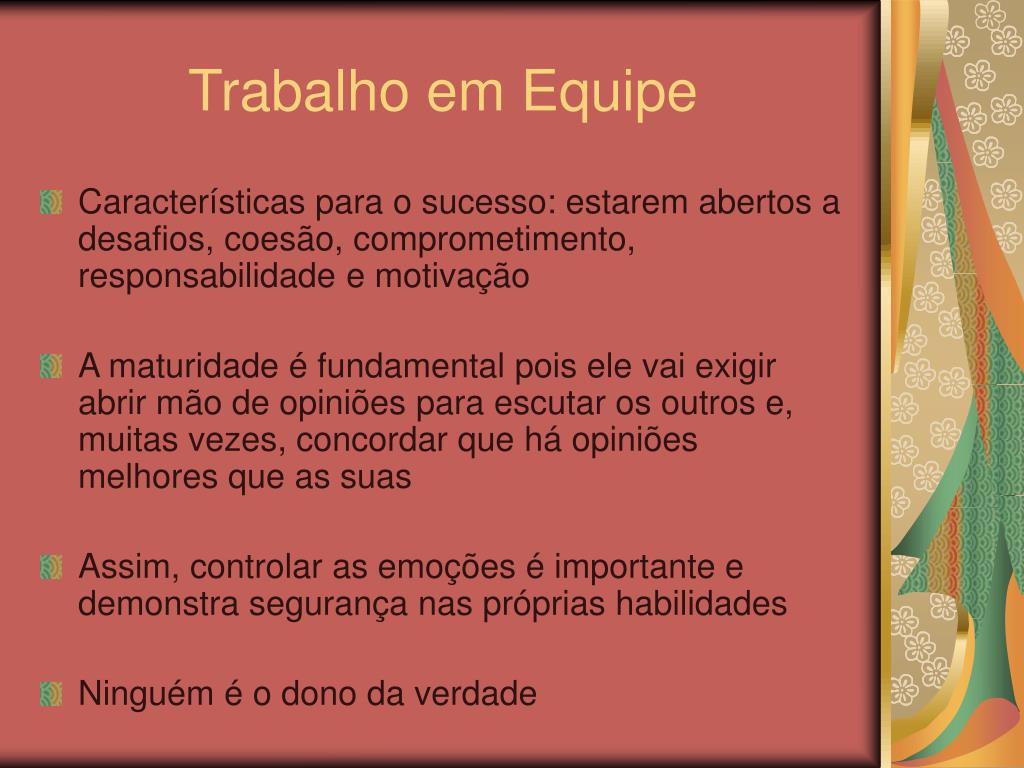 Trabalho em Equipe

Características para o sucesso: estarem abertos a desafios, coesão, comprometimento, responsabilidade e motivação

A maturidade é fundamental pois ele vai exigir abrir mão de opiniões para escutar os outros e, muitas vezes, concordar que há opiniões melhores que as suas

Assim, controlar as emoções é importante e demonstra segurança nas próprias habilidades

Ninguém é o dono da verdade